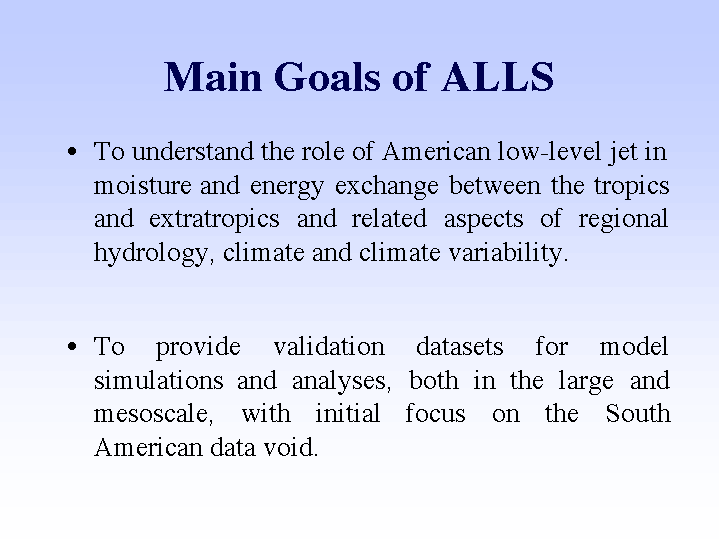 Main Goals of ALLS

• To understand the role of American low-level jet in moisture and energy exchange between the tropics and extratropics and related aspects of regional hydrology, climate and climate variability.

• To provide validation datasets for model simulations and analyses, both in the large and mesoscale, with initial focus on the South American data void.